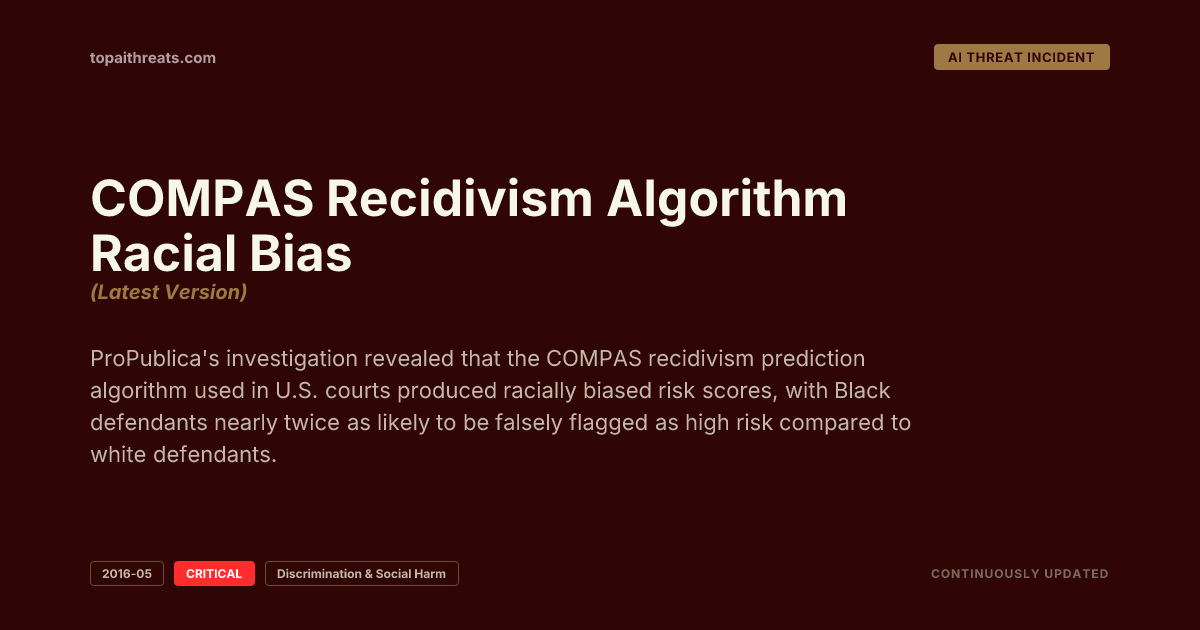 topaithreats.com

AI THREAT INCIDENT

COMPAS Recidivism Algorithm Racial Bias

(Latest Version)

ProPublica's investigation revealed that the COMPAS recidivism prediction algorithm used in U.S. courts produced racially biased risk scores, with Black defendants nearly twice as likely to be falsely flagged as high risk compared to white defendants.

2016-05 CRITICAL Discrimination & Social Harm

CONTINUOUSLY UPDATED